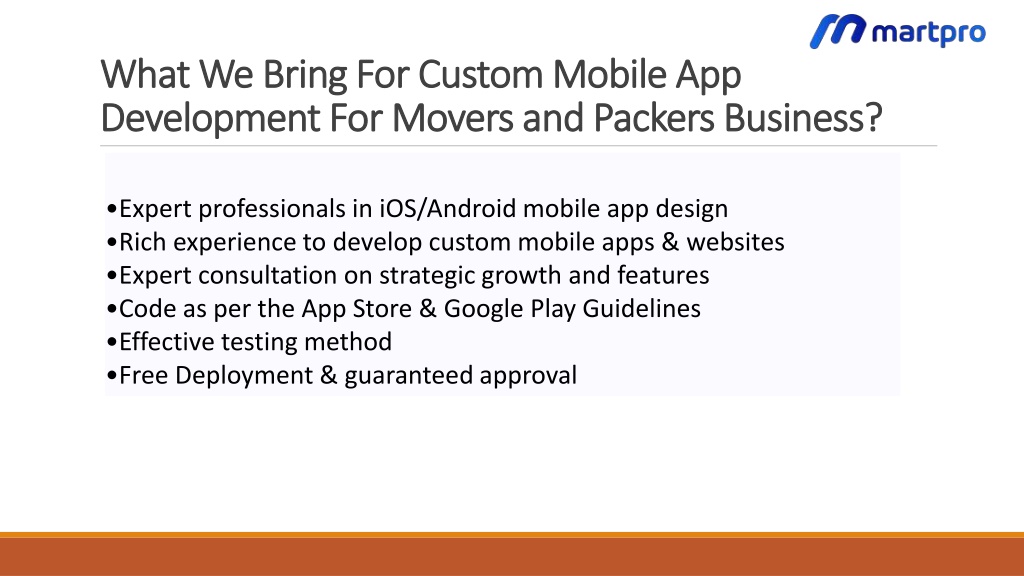 martpro

What We Bring For Custom Mobile App Development For Movers and Packers Business?

•Expert professionals in iOS/Android mobile app design
•Rich experience to develop custom mobile apps & websites
•Expert consultation on strategic growth and features
•Code as per the App Store & Google Play Guidelines
•Effective testing method
•Free Deployment & guaranteed approval